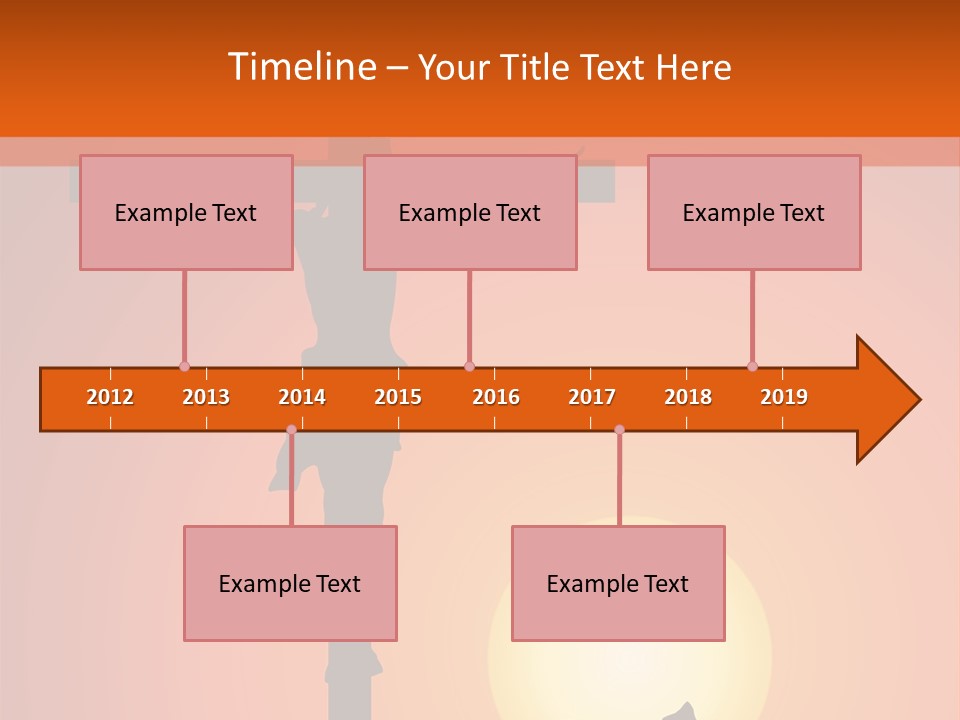 Timeline – Your Title Text Here

Example Text

Example Text

Example Text

2012 2013 2014 2015 2016 2017 2018 2019

Example Text

Example Text